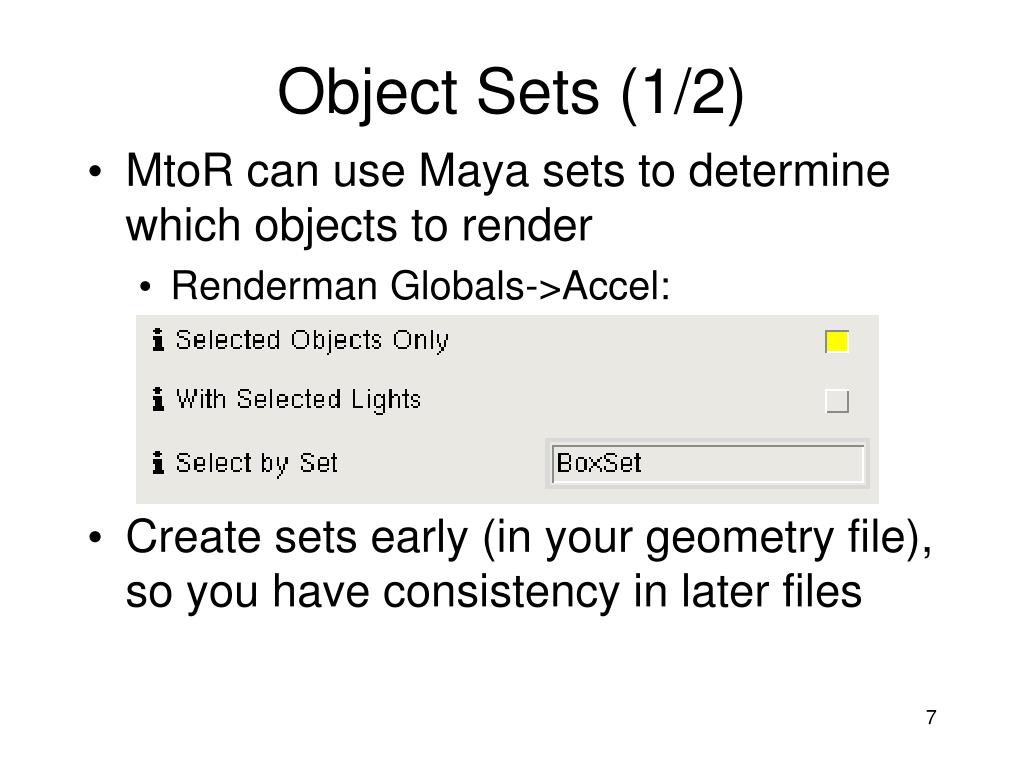 Object Sets (1/2)

• MtoR can use Maya sets to determine which objects to render

• Renderman Globals->Accel:

i Selected Objects Only

i With Selected Lights

i Select by Set BoxSet

• Create sets early (in your geometry file), so you have consistency in later files

7